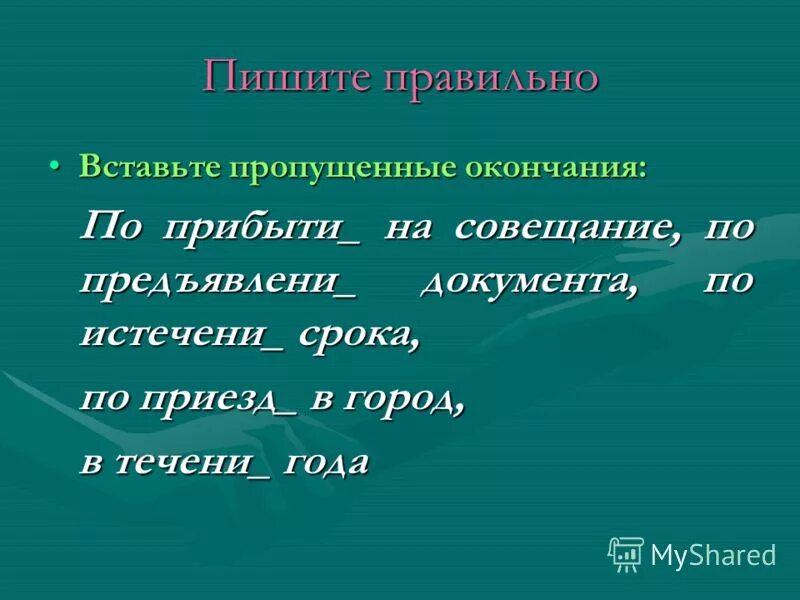 Пишите правильно

• Вставьте пропущенные окончания:

По прибыти_ на совещание, по предъявлени_ документа, по истечени_ срока,

по приезд_ в город,

в течени_ года

MyShared